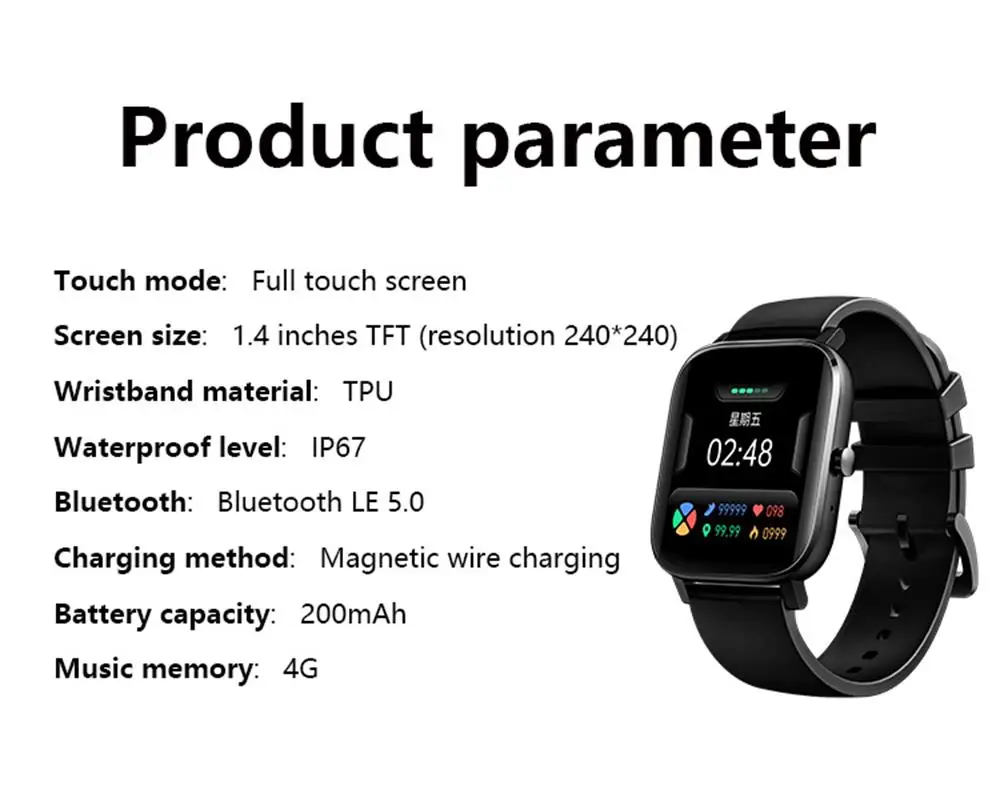 Product parameter

Touch mode: Full touch screen

Screen size: 1.4 inches TFT (resolution 240*240)

Wristband material: TPU

Waterproof level: IP67

Bluetooth: Bluetooth LE 5.0

Charging method: Magnetic wire charging

Battery capacity: 200mAh

Music memory: 4G

星期五
02:48
99999 098
99.99 0999